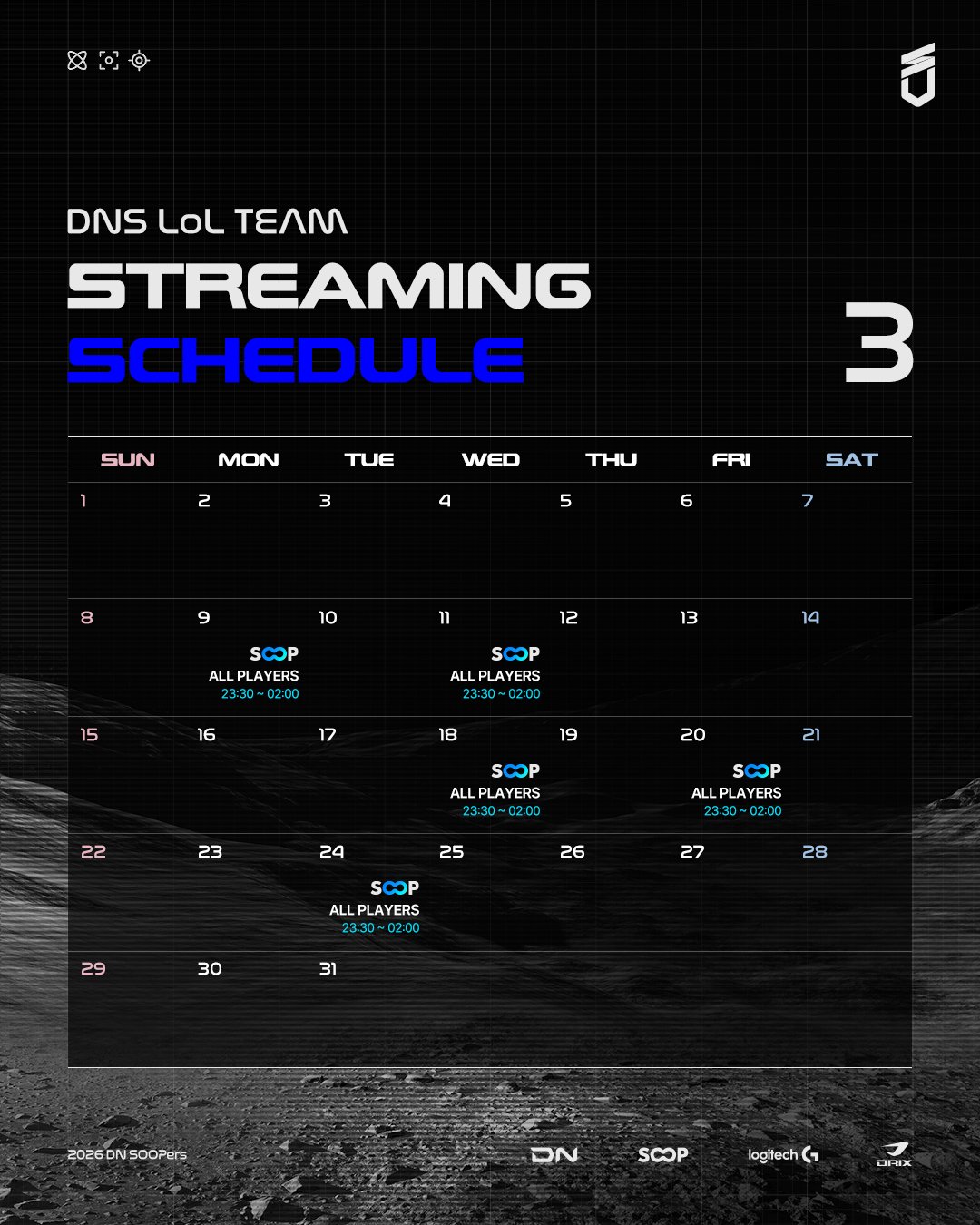 DNS LoL TEAM
STREAMING
SCHEDULE

3

| SUN | MON | TUE | WED | THU | FRI | SAT |
|---|---|---|---|---|---|---|
| 1 | 2 | 3 | 4 | 5 | 6 | 7 |
| 8 | 9 SOOP ALL PLAYERS 23:30 ~ 02:00 | 10 | 11 SOOP ALL PLAYERS 23:30 ~ 02:00 | 12 | 13 | 14 |
| 15 | 16 | 17 | 18 SOOP ALL PLAYERS 23:30 ~ 02:00 | 19 | 20 SOOP ALL PLAYERS 23:30 ~ 02:00 | 21 |
| 22 | 23 | 24 SOOP ALL PLAYERS 23:30 ~ 02:00 | 25 | 26 | 27 | 28 |
| 29 | 30 | 31 | | | | |

2026 DN SOOPers

DN SOOP logitech G DRIX